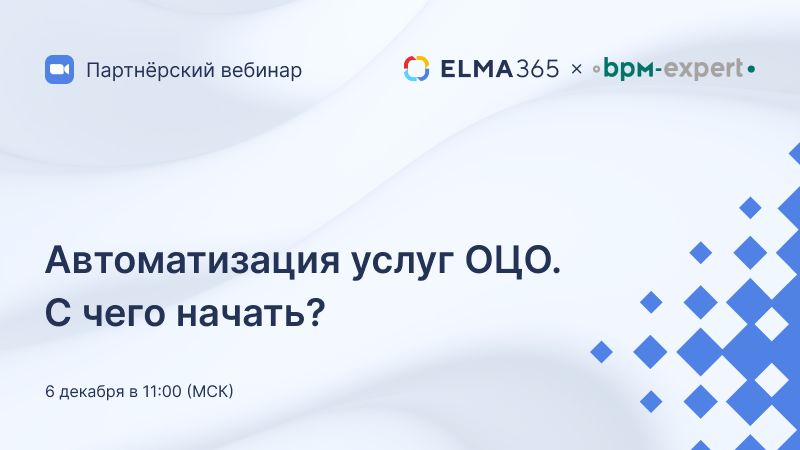 Партнёрский вебинар

ELMA365 × bpm-expert

Автоматизация услуг ОЦО.
С чего начать?

6 декабря в 11:00 (МСК)